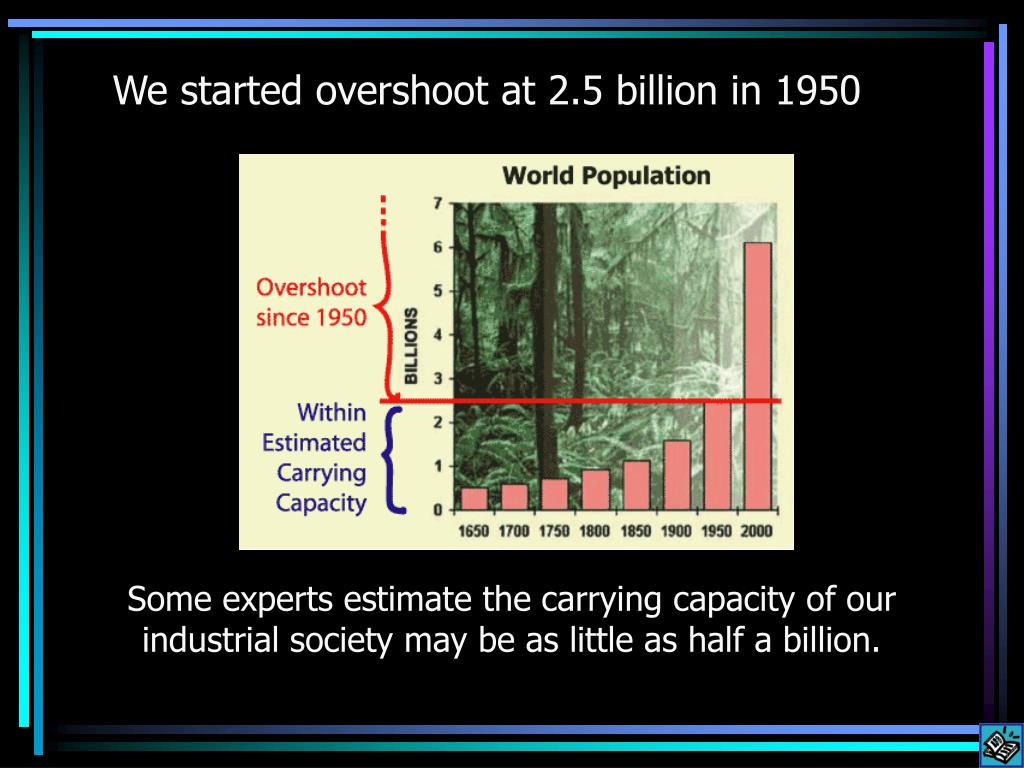 We started overshoot at 2.5 billion in 1950

World Population

Overshoot since 1950

Within Estimated Carrying Capacity

BILLIONS

7
6
5
4
3
2
1
0

1650 1700 1750 1800 1850 1900 1950 2000

Some experts estimate the carrying capacity of our industrial society may be as little as half a billion.